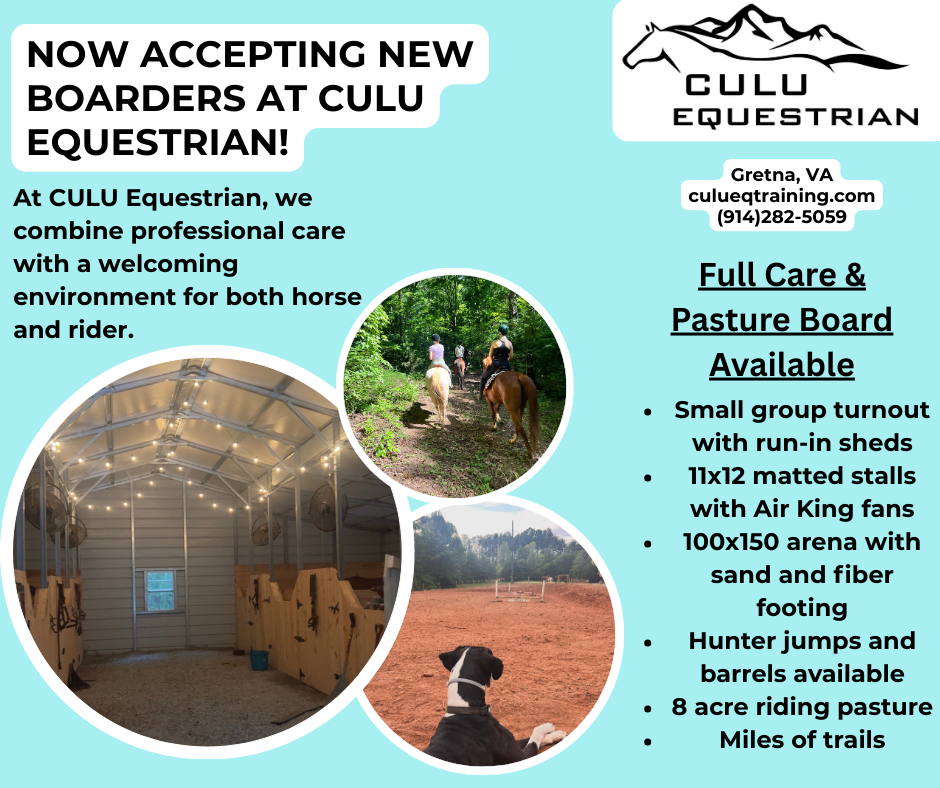 NOW ACCEPTING NEW BOARDERS AT CULU EQUESTRIAN!

At CULU Equestrian, we combine professional care with a welcoming environment for both horse and rider.

CULU EQUESTRIAN

Gretna, VA
culueqtraining.com
(914)282-5059

Full Care & Pasture Board Available

- Small group turnout with run-in sheds
- 11x12 matted stalls with Air King fans
- 100x150 arena with sand and fiber footing
- Hunter jumps and barrels available
- 8 acre riding pasture
- Miles of trails